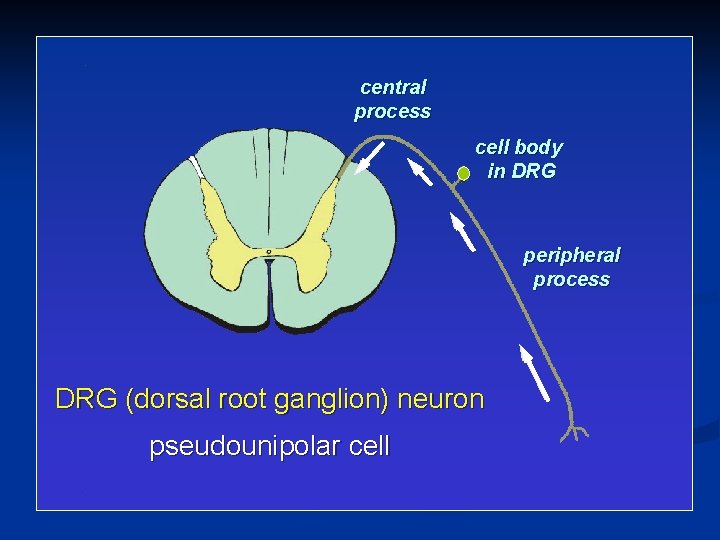 central process

cell body in DRG

peripheral process

DRG (dorsal root ganglion) neuron

pseudounipolar cell